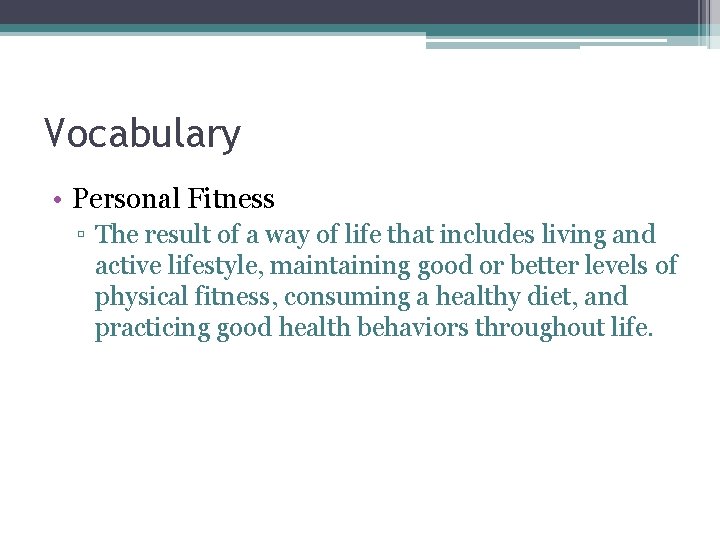 Vocabulary

• Personal Fitness
▫ The result of a way of life that includes living and active lifestyle, maintaining good or better levels of physical fitness, consuming a healthy diet, and practicing good health behaviors throughout life.